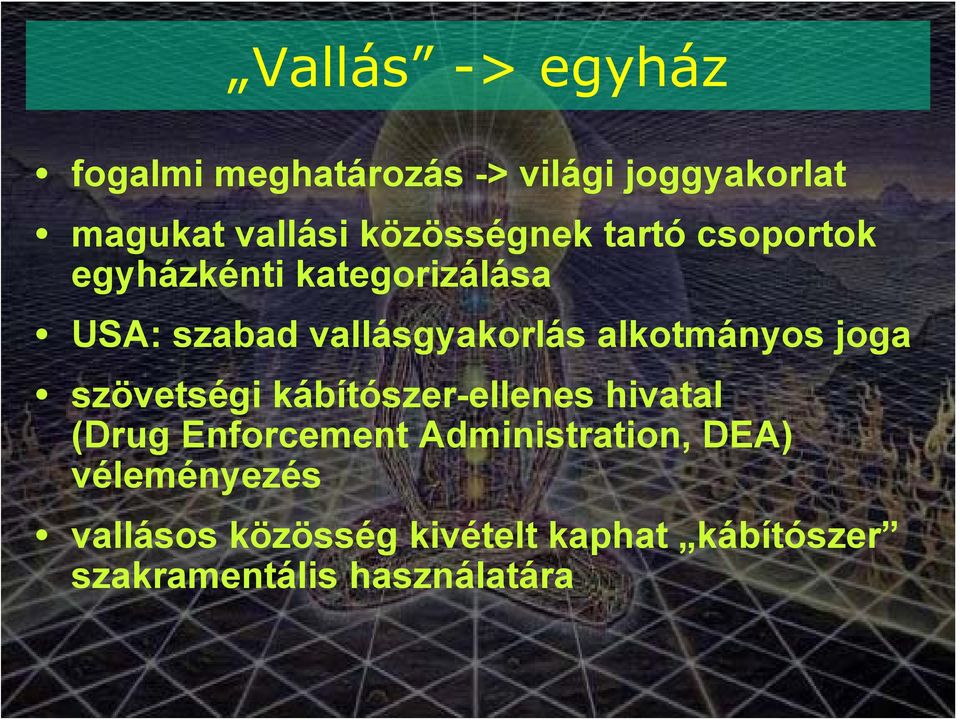 „Vallás” -> egyház

• fogalmi meghatározás -> világi joggyakorlat
• magukat vallási közösségnek tartó csoportok egyházkénti kategorizálása
• USA: szabad vallásgyakorlás alkotmányos joga
• szövetségi kábítószer-ellenes hivatal (Drug Enforcement Administration, DEA) véleményezés
• vallásos közösség kivételt kaphat „kábítószer” szakramentális használatára